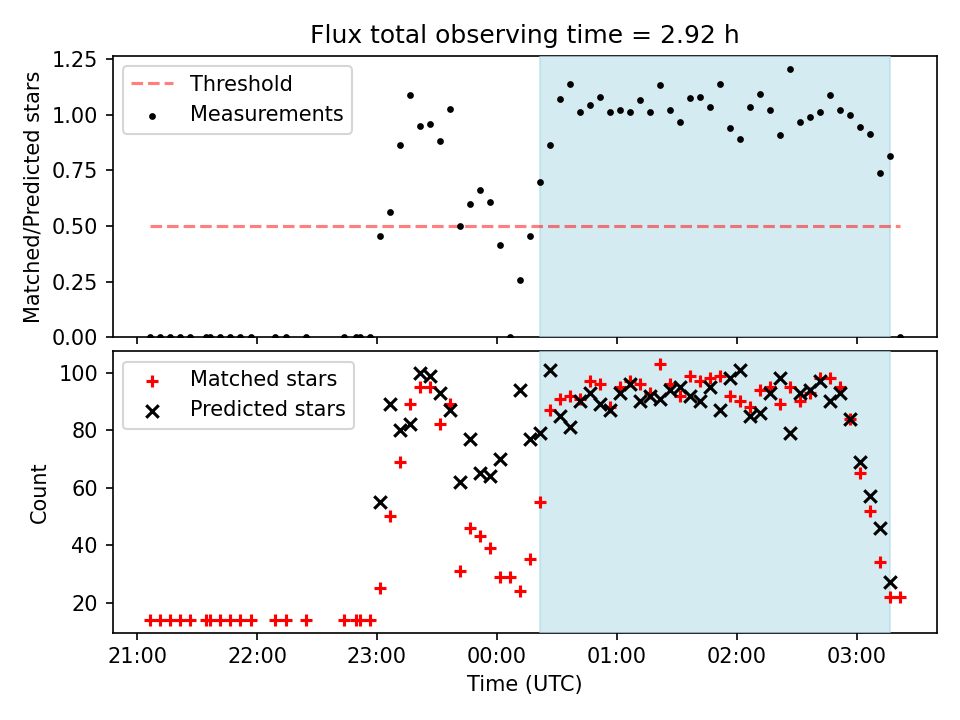 Flux total observing time = 2.92 h

Threshold
Measurements

Matched/Predicted stars

1.25
1.00
0.75
0.50
0.25
0.00

Matched stars
Predicted stars

Count

100
80
60
40
20

21:00
22:00
23:00
00:00
01:00
02:00
03:00

Time (UTC)